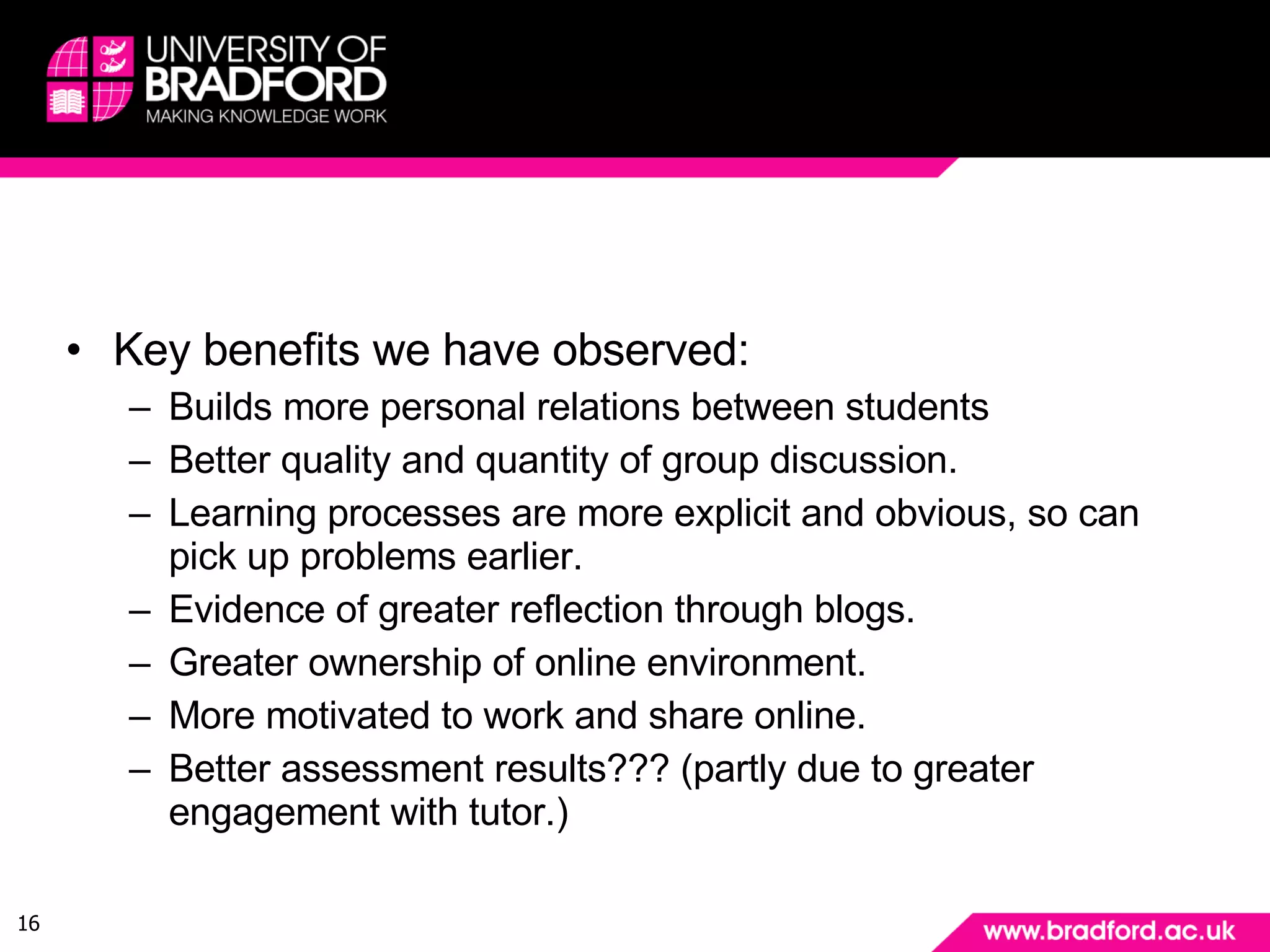 UNIVERSITY OF BRADFORD
MAKING KNOWLEDGE WORK

• Key benefits we have observed:
– Builds more personal relations between students
– Better quality and quantity of group discussion.
– Learning processes are more explicit and obvious, so can pick up problems earlier.
– Evidence of greater reflection through blogs.
– Greater ownership of online environment.
– More motivated to work and share online.
– Better assessment results??? (partly due to greater engagement with tutor.)

16

www.bradford.ac.uk